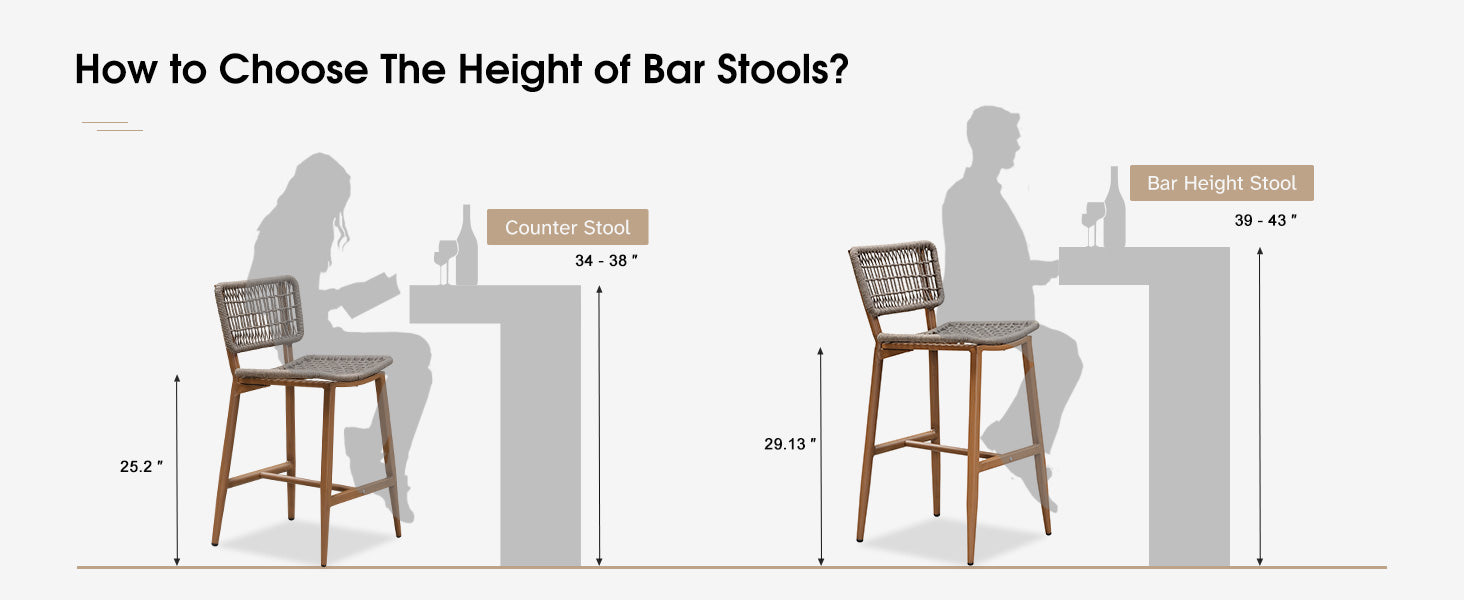 How to Choose The Height of Bar Stools?

Counter Stool

34 - 38 ″

25.2 ″

Bar Height Stool

39 - 43 ″

29.13 ″